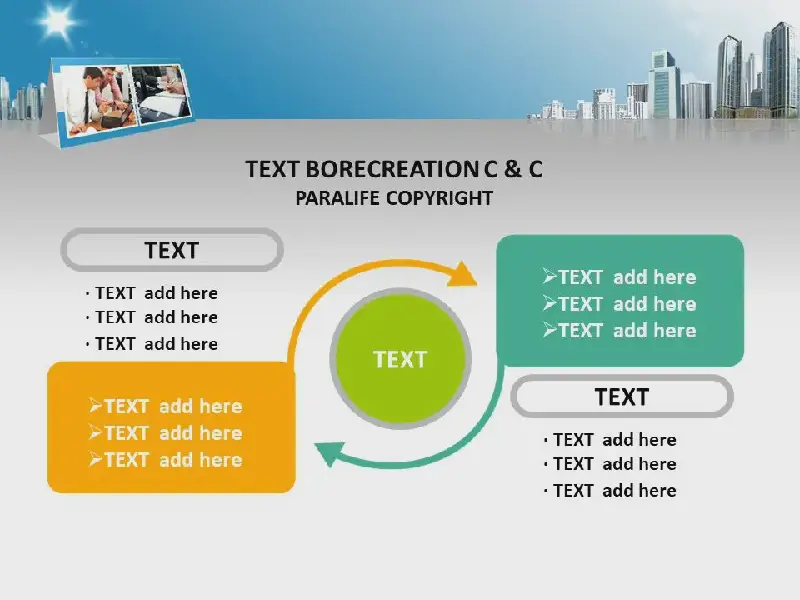 TEXT BORECREATION C & C
PARALIFE COPYRIGHT

TEXT

· TEXT add here
· TEXT add here
· TEXT add here

➢TEXT add here
➢TEXT add here
➢TEXT add here

TEXT

➢TEXT add here
➢TEXT add here
➢TEXT add here

TEXT

· TEXT add here
· TEXT add here
· TEXT add here